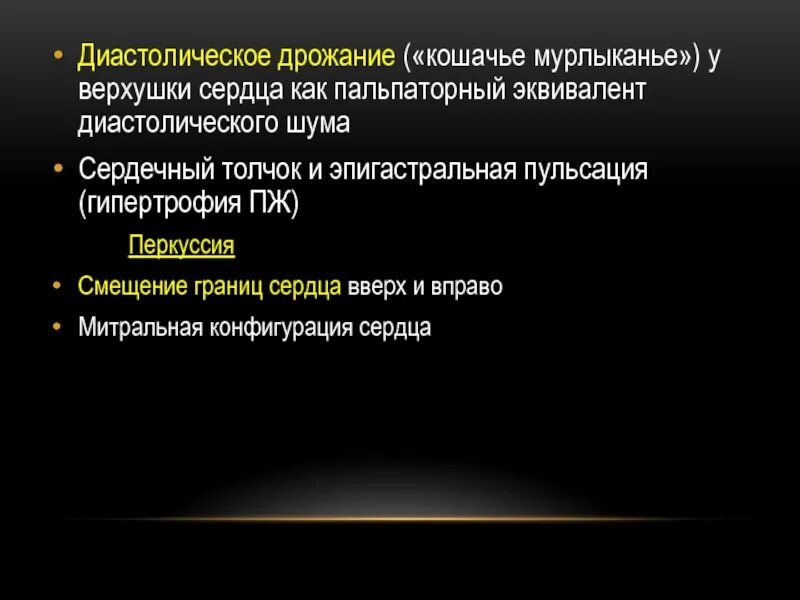 • Диастолическое дрожание («кошачье мурлыканье») у верхушки сердца как пальпаторный эквивалент диастолического шума

• Сердечный толчок и эпигастральная пульсация (гипертрофия ПЖ)

Перкуссия

• Смещение границ сердца вверх и вправо

• Митральная конфигурация сердца